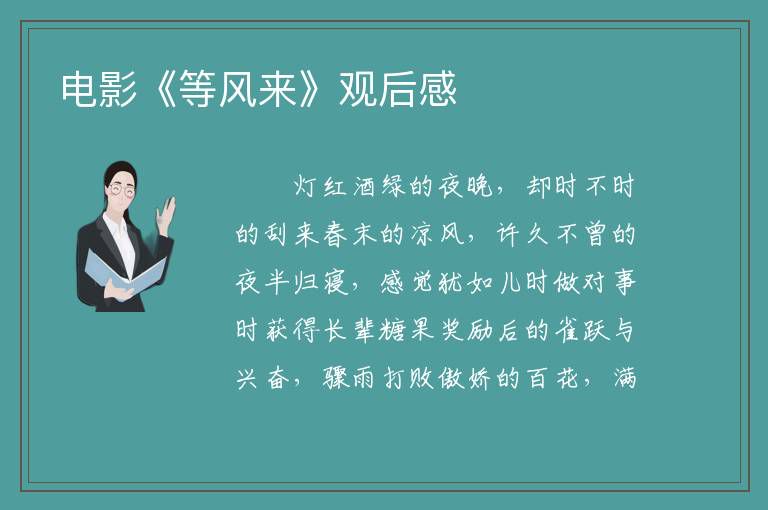 电影《等风来》观后感

灯红酒绿的夜晚，却时不时的刮来春末的凉风，许久不曾的夜半归寝，感觉犹如儿时做对事时获得长辈糖果奖励后的雀跃与兴奋，骤雨打败傲娇的百花，满